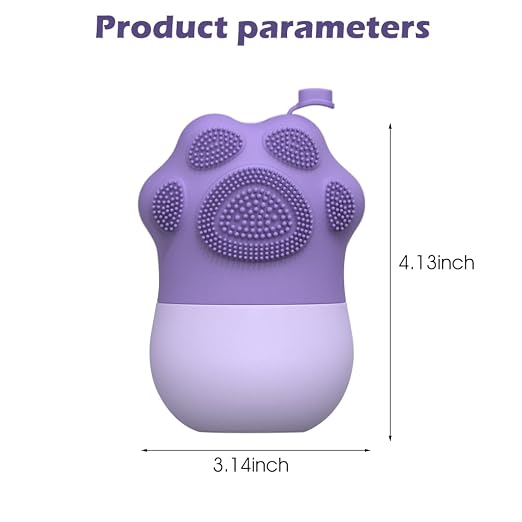 Product parameters

4.13inch

3.14inch